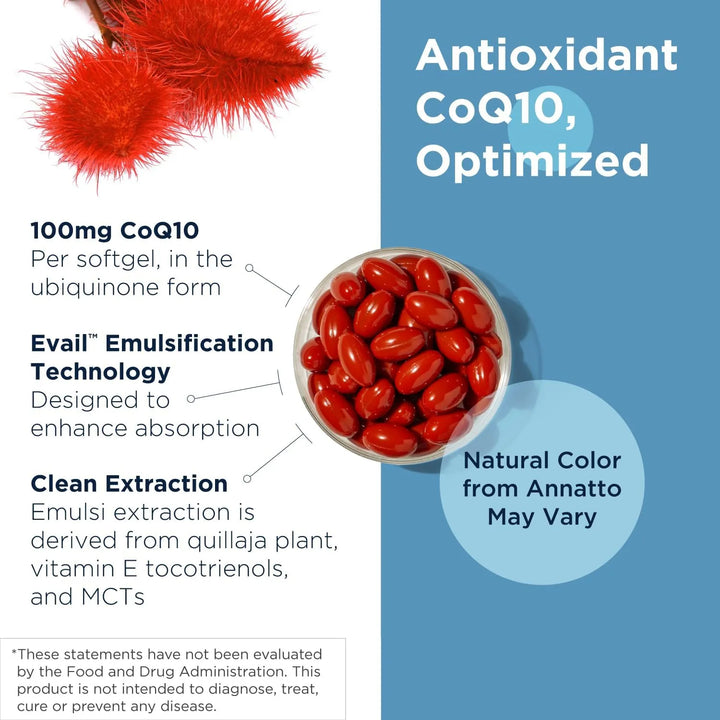 Antioxidant CoQ10, Optimized

100mg CoQ10
Per softgel, in the ubiquinone form

Evail™ Emulsification Technology
Designed to enhance absorption

Clean Extraction
Emulsi extraction is derived from quillaja plant, vitamin E tocotrienols, and MCTs

Natural Color from Annatto May Vary

*These statements have not been evaluated by the Food and Drug Administration. This product is not intended to diagnose, treat, cure or prevent any disease.